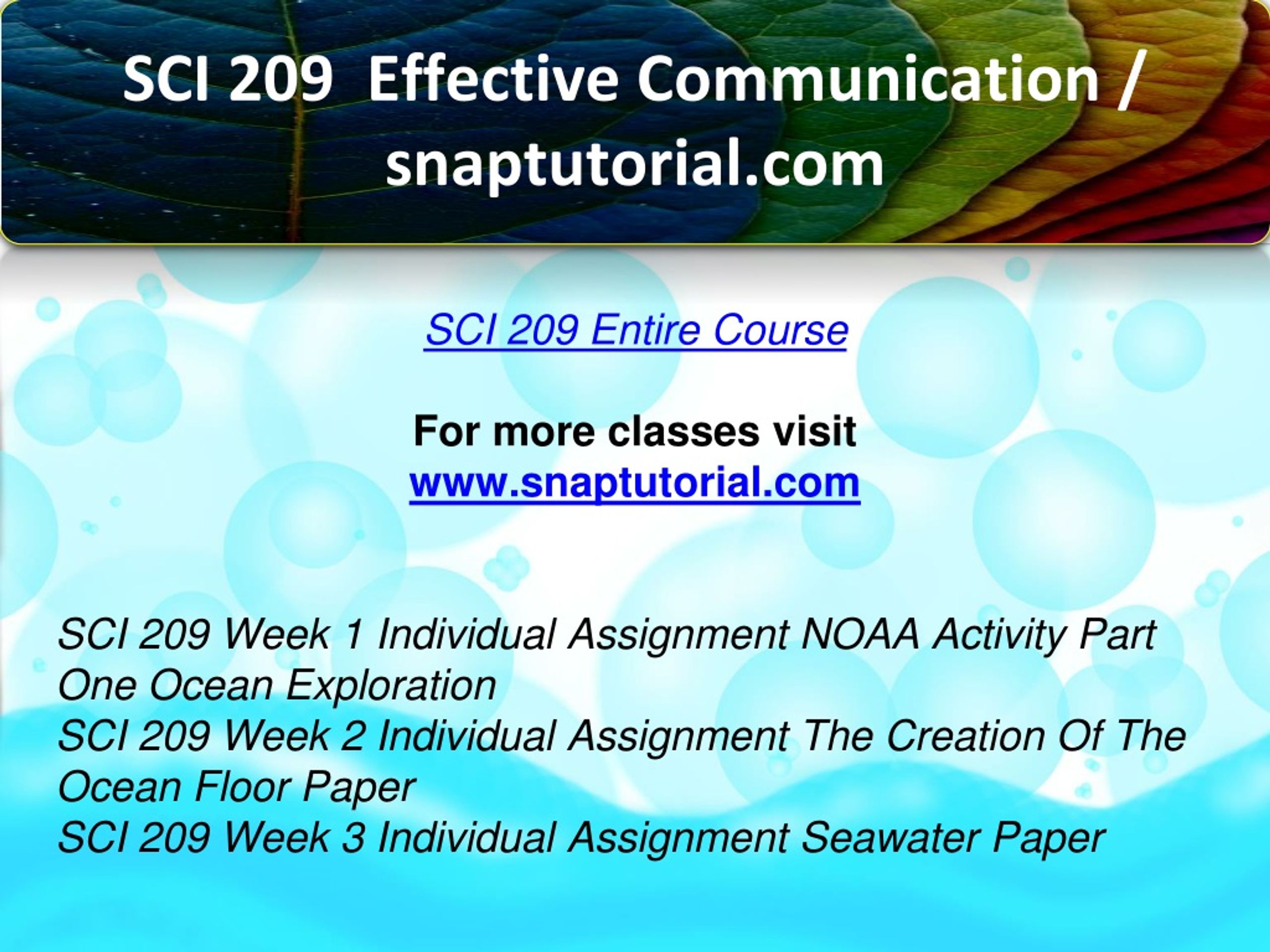 SCI 209 Effective Communication / snaptutorial.com

SCI 209 Entire Course

For more classes visit
www.snaptutorial.com

SCI 209 Week 1 Individual Assignment NOAA Activity Part One Ocean Exploration
SCI 209 Week 2 Individual Assignment The Creation Of The Ocean Floor Paper
SCI 209 Week 3 Individual Assignment Seawater Paper